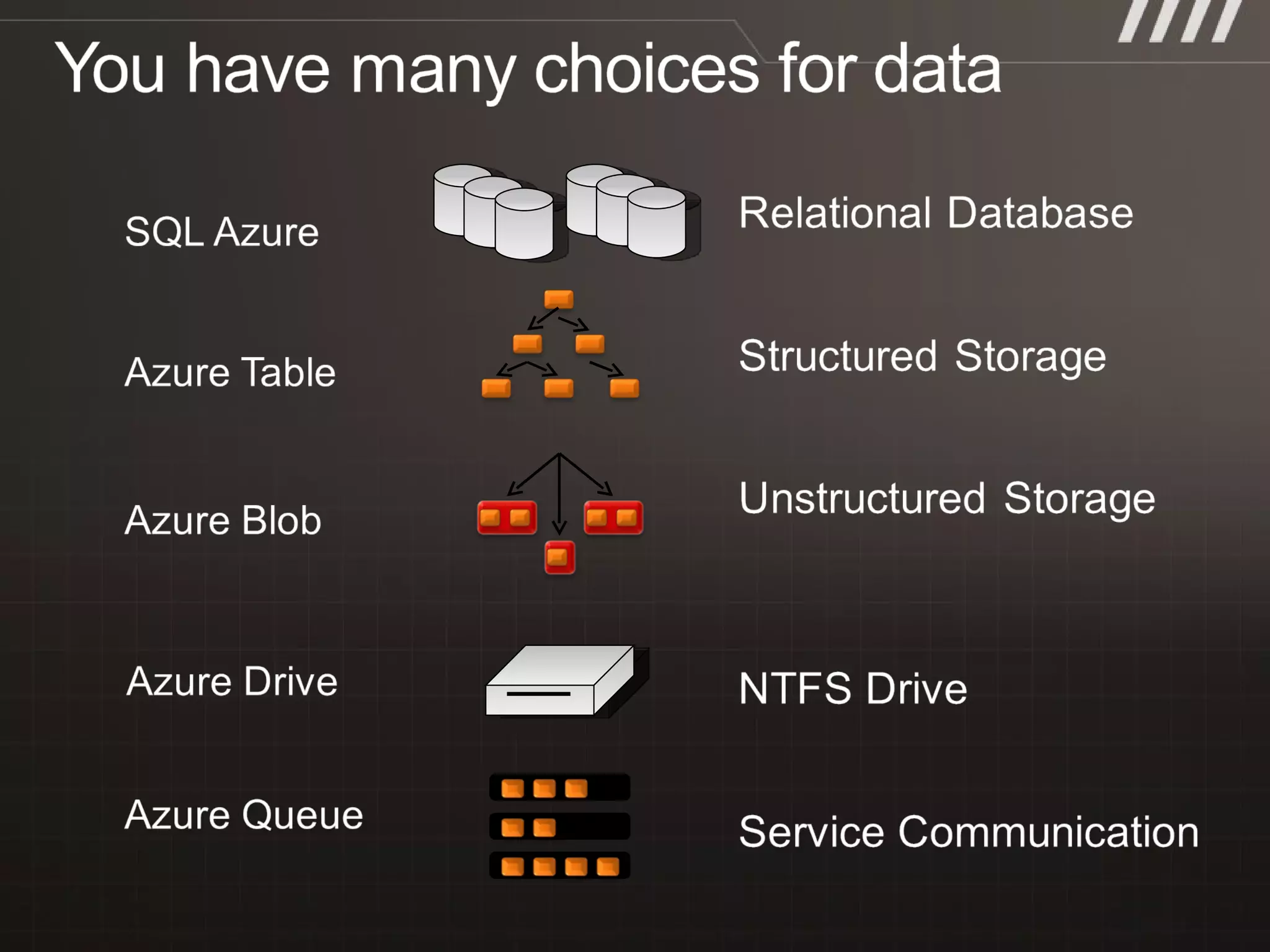 You have many choices for data

SQL Azure

Relational Database

Azure Table

Structured Storage

Azure Blob

Unstructured Storage

Azure Drive

NTFS Drive

Azure Queue

Service Communication